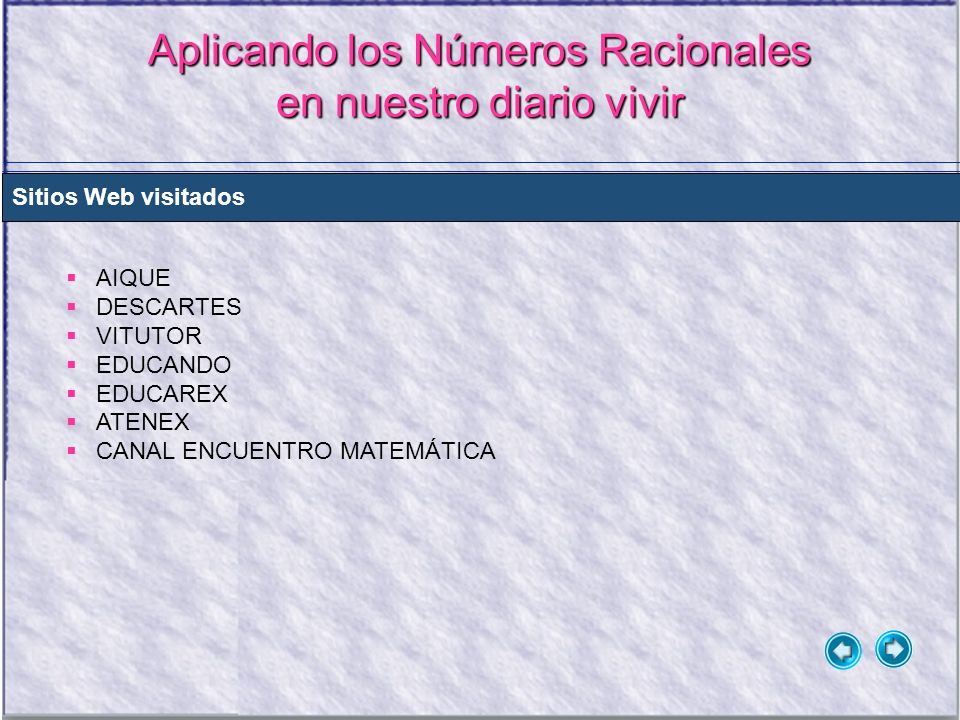 Aplicando los Números Racionales en nuestro diario vivir

Sitios Web visitados

- AIQUE
- DESCARTES
- VITUTOR
- EDUCANDO
- EDUCAREX
- ATENEX
- CANAL ENCUENTRO MATEMÁTICA